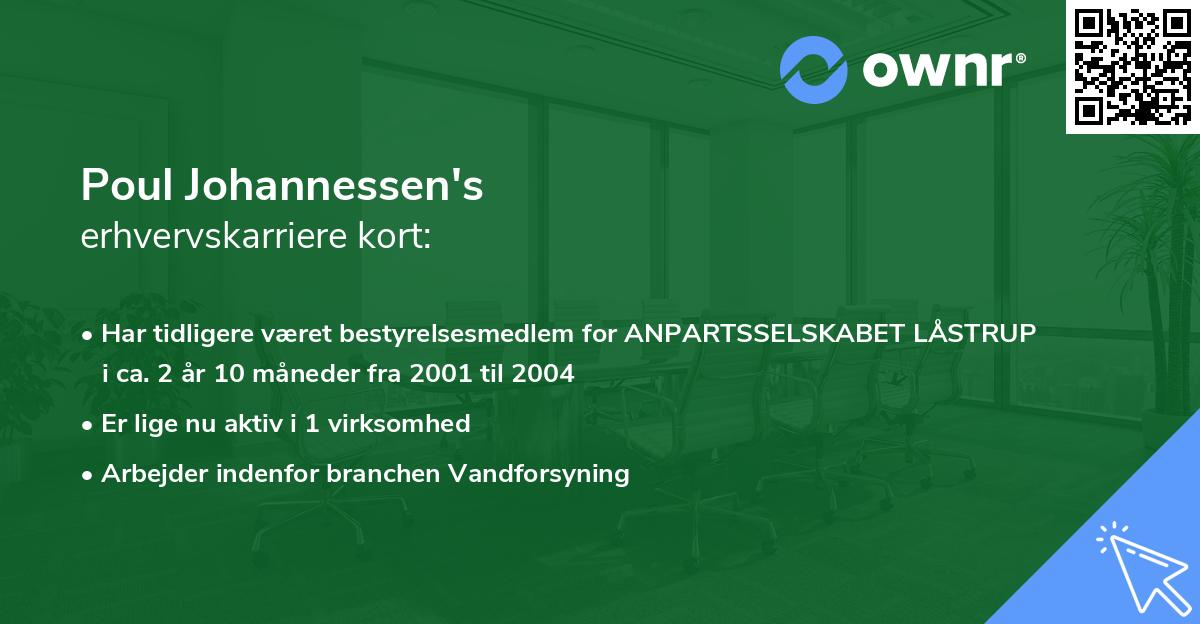 ownr®

Poul Johannessen's
erhvervskarriere kort:

• Har tidligere været bestyrelsesmedlem for ANPARTSSELSKABET LÅSTRUP i ca. 2 år 10 måneder fra 2001 til 2004

• Er lige nu aktiv i 1 virksomhed

• Arbejder indenfor branchen Vandforsyning